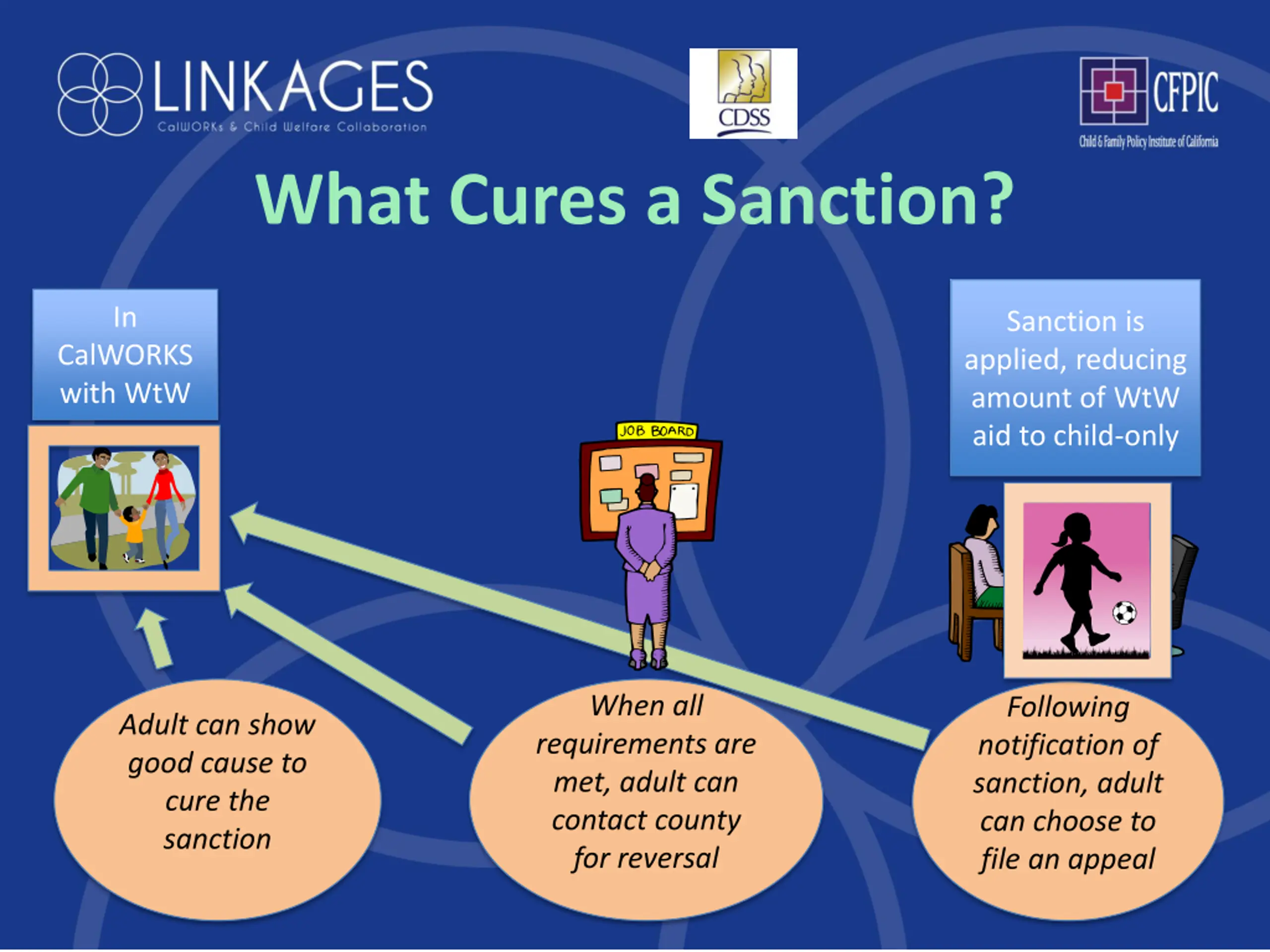 LINKAGES
CalWORKs & Child Welfare Collaboration

CDSS

CFPIC
Child & Family Policy Institute of California

What Cures a Sanction?

In CalWORKS with WtW

JOB BOARD

Sanction is applied, reducing amount of WtW aid to child-only

Adult can show good cause to cure the sanction

When all requirements are met, adult can contact county for reversal

Following notification of sanction, adult can choose to file an appeal